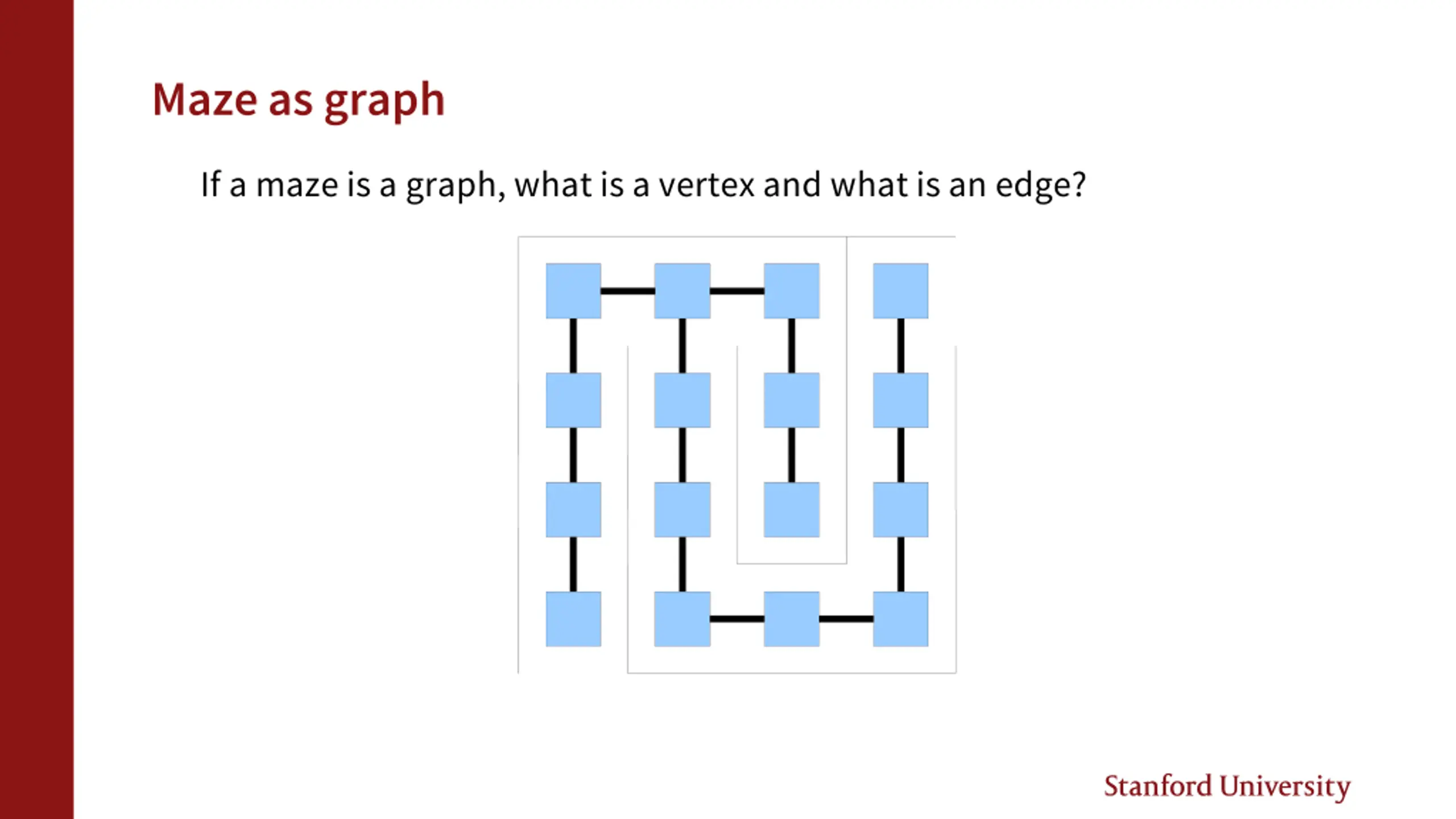 Maze as graph

If a maze is a graph, what is a vertex and what is an edge?

Stanford University